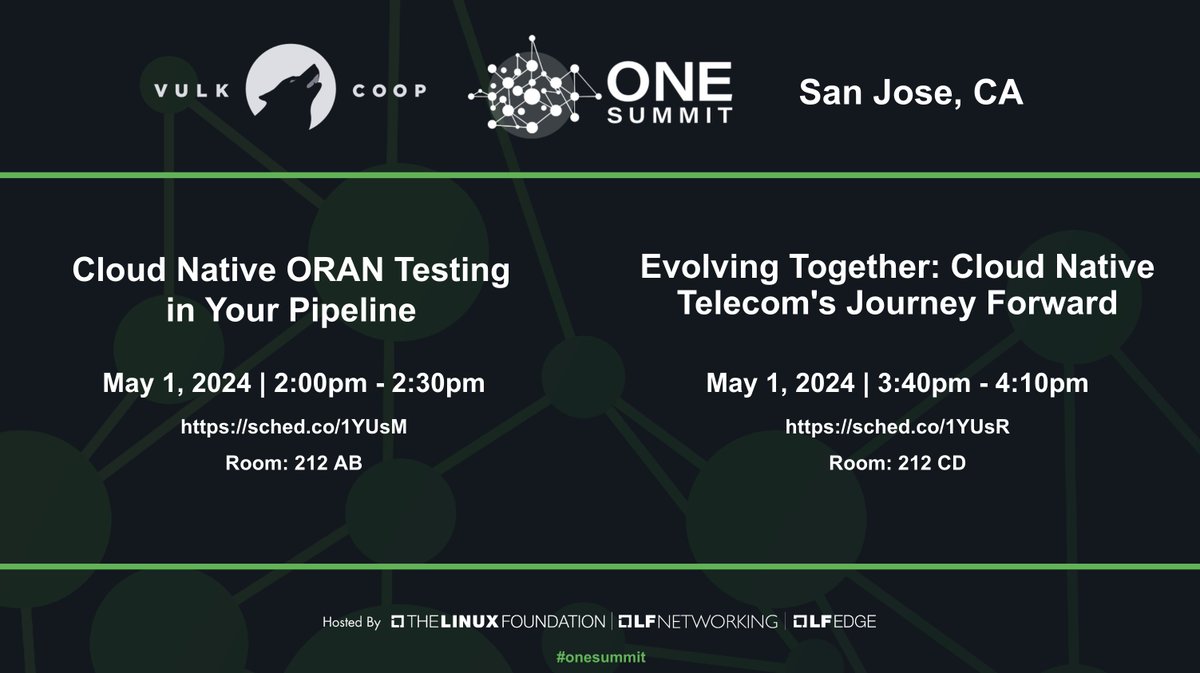 VULK COOP

ONE SUMMIT

San Jose, CA

Cloud Native ORAN Testing in Your Pipeline

May 1, 2024 | 2:00pm - 2:30pm

https://sched.co/1YUsM

Room: 212 AB

Evolving Together: Cloud Native Telecom's Journey Forward

May 1, 2024 | 3:40pm - 4:10pm

https://sched.co/1YUsR

Room: 212 CD

Hosted By THE LINUX FOUNDATION | LF NETWORKING | LF EDGE

#onesummit